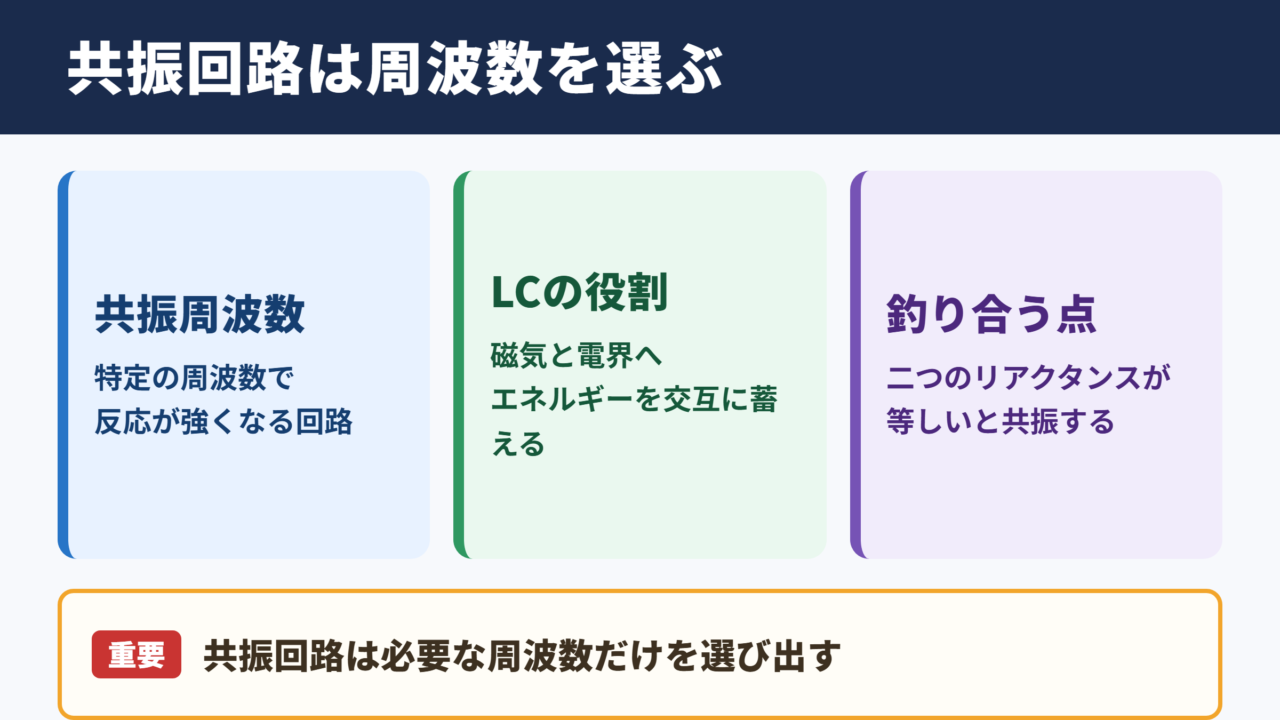 共振回路は周波数を選ぶ

共振周波数

特定の周波数で反応が強くなる回路

LCの役割

磁気と電界へエネルギーを交互に蓄える

釣り合う点

二つのリアクタンスが等しいと共振する

重要

共振回路は必要な周波数だけを選び出す